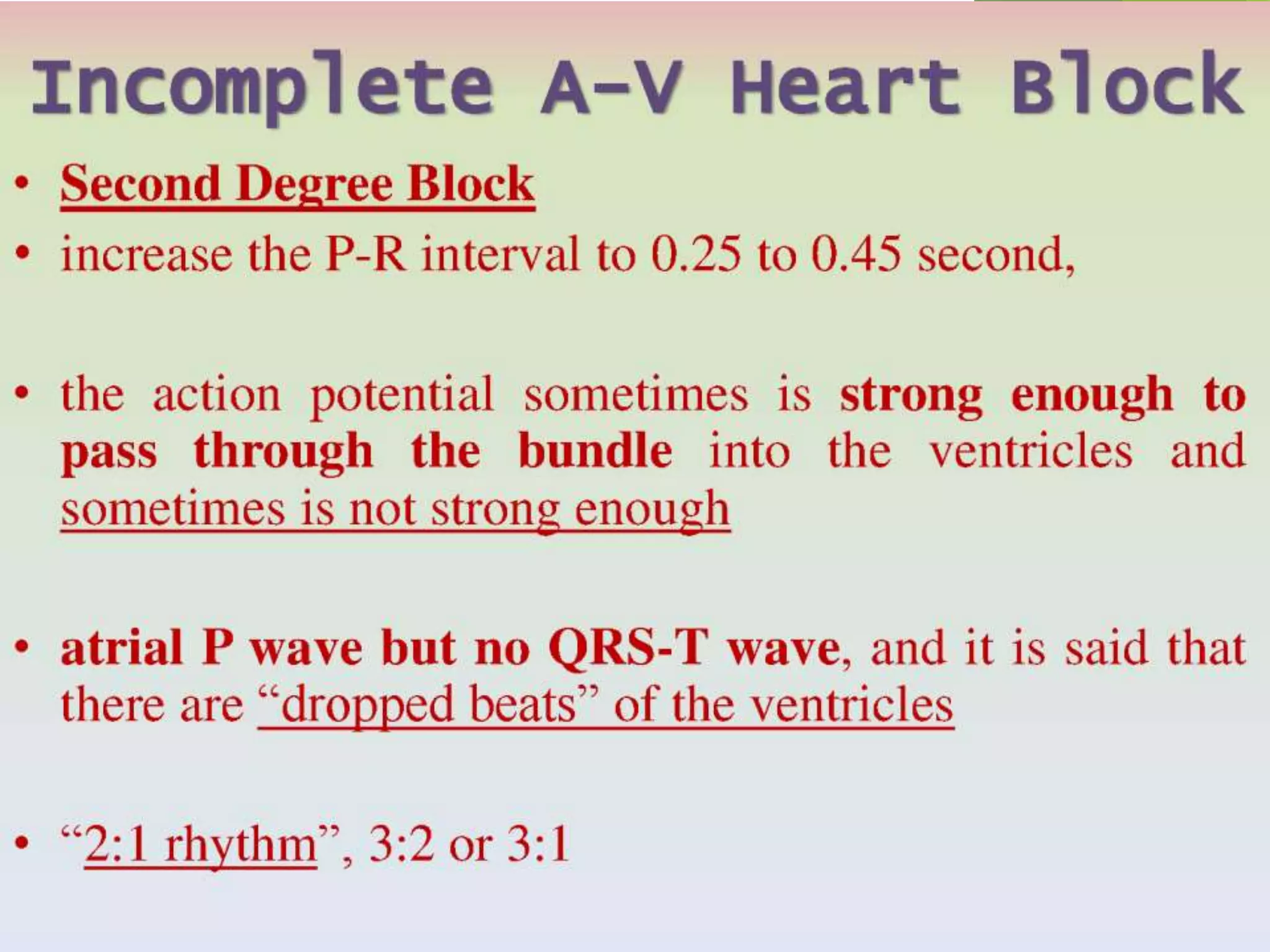 Incomplete A-V Heart Block

• Second Degree Block
• increase the P-R interval to 0.25 to 0.45 second,

• the action potential sometimes is strong enough to pass through the bundle into the ventricles and sometimes is not strong enough

• atrial P wave but no QRS-T wave, and it is said that there are “dropped beats” of the ventricles

• “2:1 rhythm”, 3:2 or 3:1